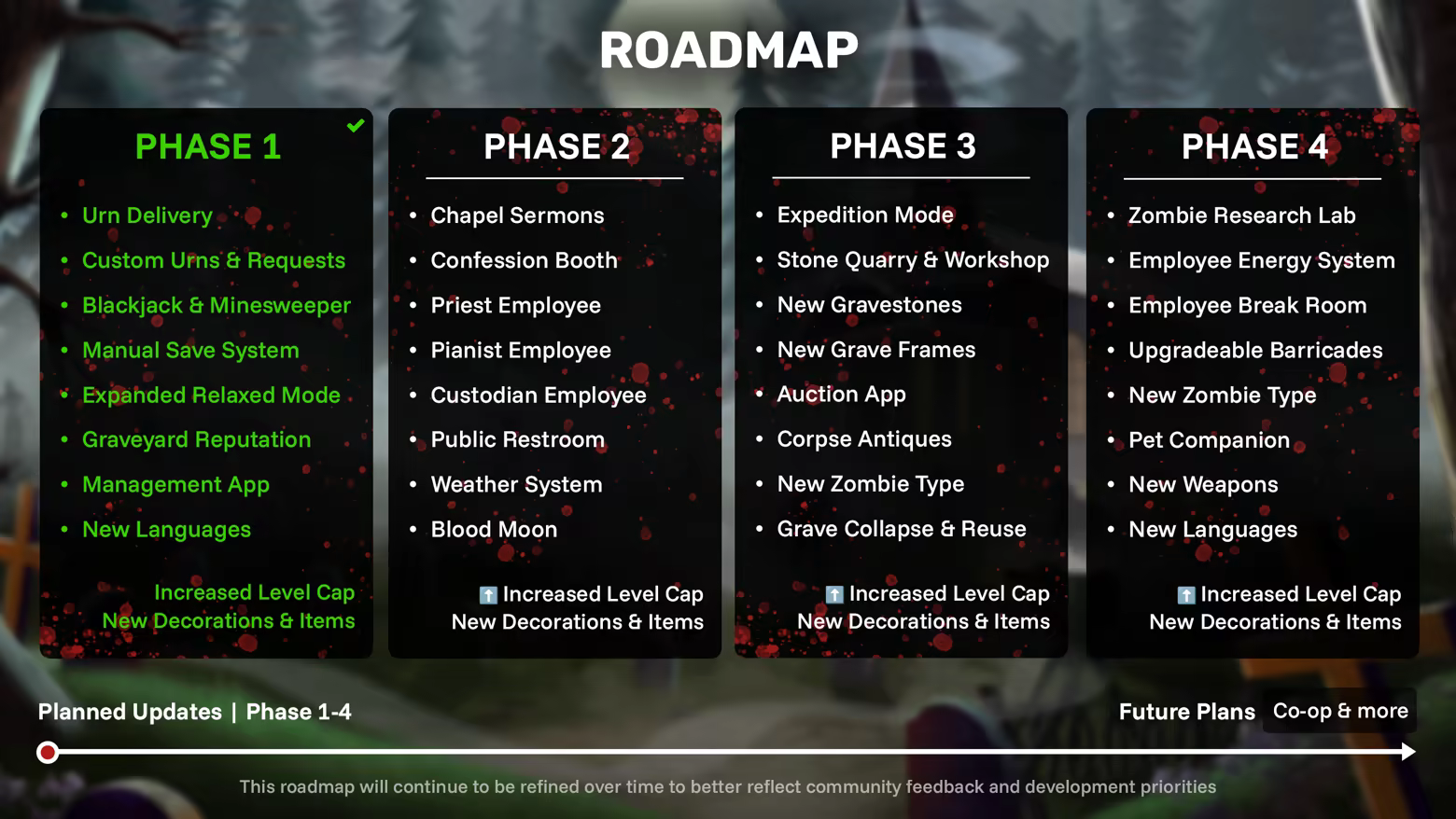 ROADMAP

PHASE 1

- Urn Delivery
- Custom Urns & Requests
- Blackjack & Minesweeper
- Manual Save System
- Expanded Relaxed Mode
- Graveyard Reputation
- Management App
- New Languages

Increased Level Cap
New Decorations & Items

PHASE 2

- Chapel Sermons
- Confession Booth
- Priest Employee
- Pianist Employee
- Custodian Employee
- Public Restroom
- Weather System
- Blood Moon

Increased Level Cap
New Decorations & Items

PHASE 3

- Expedition Mode
- Stone Quarry & Workshop
- New Gravestones
- New Grave Frames
- Auction App
- Corpse Antiques
- New Zombie Type
- Grave Collapse & Reuse

Increased Level Cap
New Decorations & Items

PHASE 4

- Zombie Research Lab
- Employee Energy System
- Employee Break Room
- Upgradeable Barricades
- New Zombie Type
- Pet Companion
- New Weapons
- New Languages

Increased Level Cap
New Decorations & Items

Planned Updates | Phase 1-4

Future Plans Co-op & more

This roadmap will continue to be refined over time to better reflect community feedback and development priorities